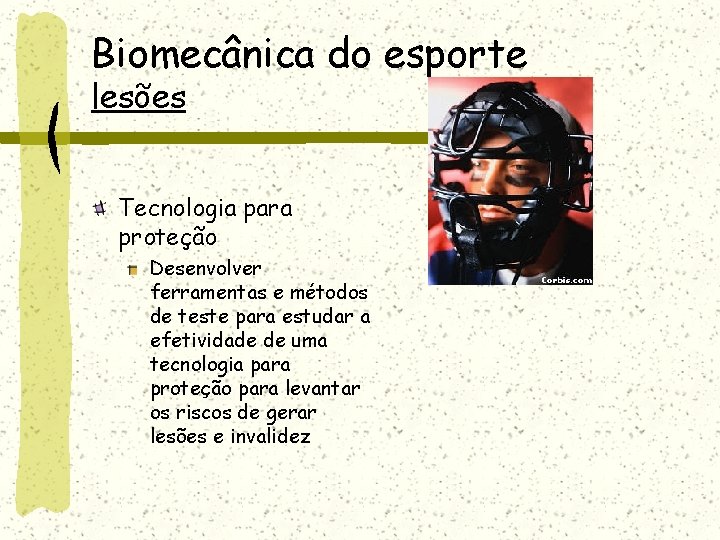 Biomecânica do esporte
lesões

Tecnologia para proteção

Desenvolver ferramentas e métodos de teste para estudar a efetividade de uma tecnologia para proteção para levantar os riscos de gerar lesões e invalidez

Corbis.com